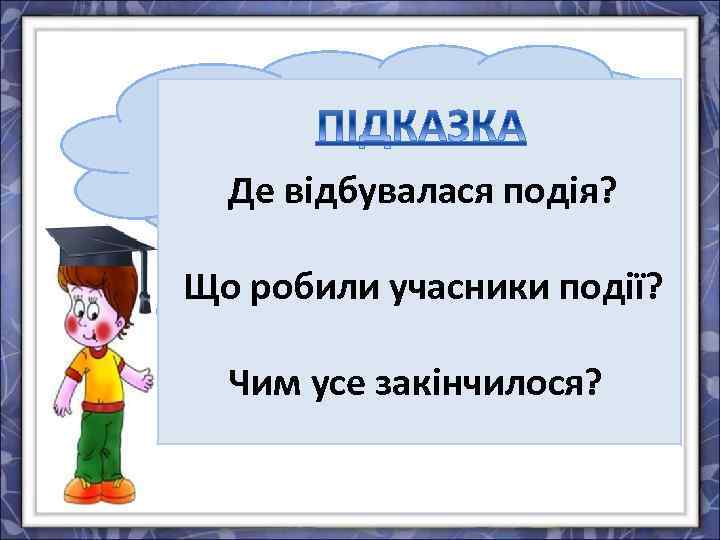 ПІДКАЗКА

Де відбувалася подія?

Що робили учасники події?

Чим усе закінчилося?